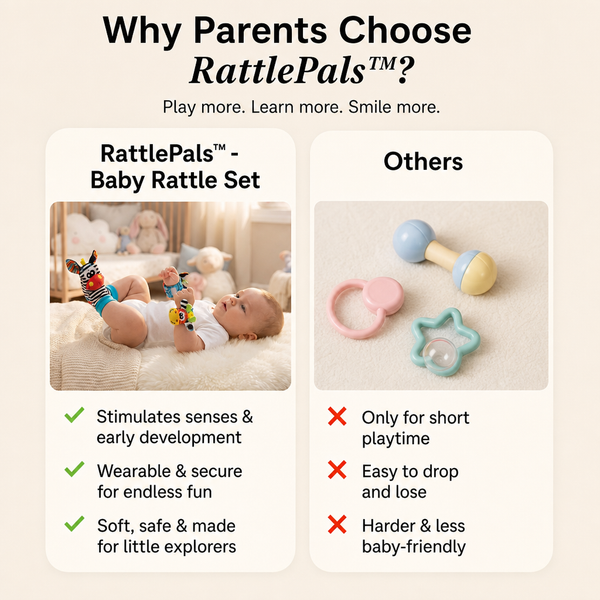 Why Parents Choose
RattlePals™?

Play more. Learn more. Smile more.

RattlePals™ - Baby Rattle Set

✓ Stimulates senses & early development

✓ Wearable & secure for endless fun

✓ Soft, safe & made for little explorers

Others

✗ Only for short playtime

✗ Easy to drop and lose

✗ Harder & less baby-friendly